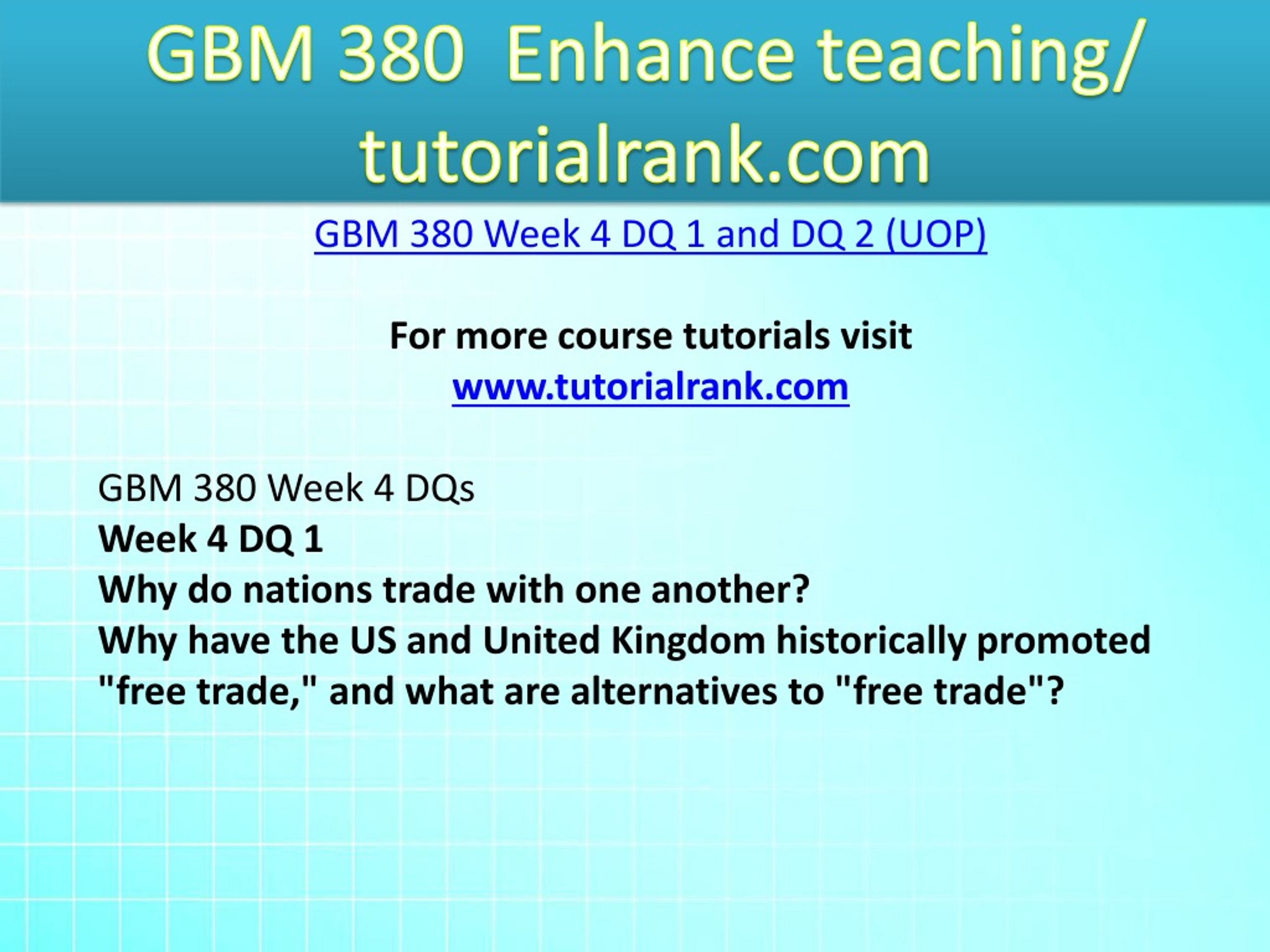 GBM 380 Enhance teaching/ tutorialrank.com

GBM 380 Week 4 DQ 1 and DQ 2 (UOP)

For more course tutorials visit
www.tutorialrank.com

GBM 380 Week 4 DQs
Week 4 DQ 1
Why do nations trade with one another?
Why have the US and United Kingdom historically promoted "free trade," and what are alternatives to "free trade"?